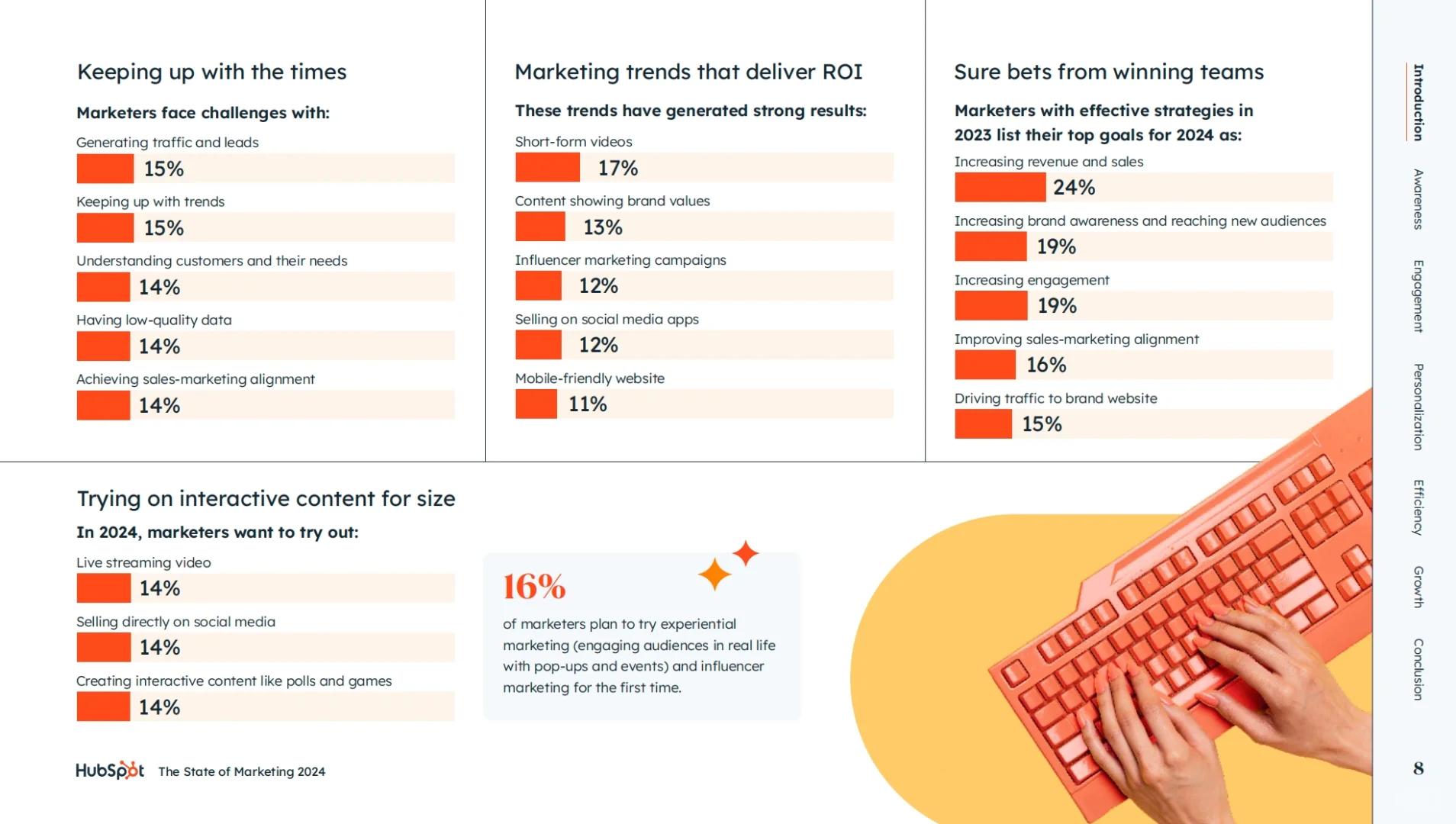 Keeping up with the times

Marketers face challenges with:

Generating traffic and leads
15%

Keeping up with trends
15%

Understanding customers and their needs
14%

Having low-quality data
14%

Achieving sales-marketing alignment
14%

Marketing trends that deliver ROI

These trends have generated strong results:

Short-form videos
17%

Content showing brand values
13%

Influencer marketing campaigns
12%

Selling on social media apps
12%

Mobile-friendly website
11%

Sure bets from winning teams

Marketers with effective strategies in 2023 list their top goals for 2024 as:

Increasing revenue and sales
24%

Increasing brand awareness and reaching new audiences
19%

Increasing engagement
19%

Improving sales-marketing alignment
16%

Driving traffic to brand website
15%

Trying on interactive content for size

In 2024, marketers want to try out:

Live streaming video
14%

Selling directly on social media
14%

Creating interactive content like polls and games
14%

16%

of marketers plan to try experiential marketing (engaging audiences in real life with pop-ups and events) and influencer marketing for the first time.

HubSpot The State of Marketing 2024

Introduction
Awareness
Engagement
Personalization
Efficiency
Growth
Conclusion

8